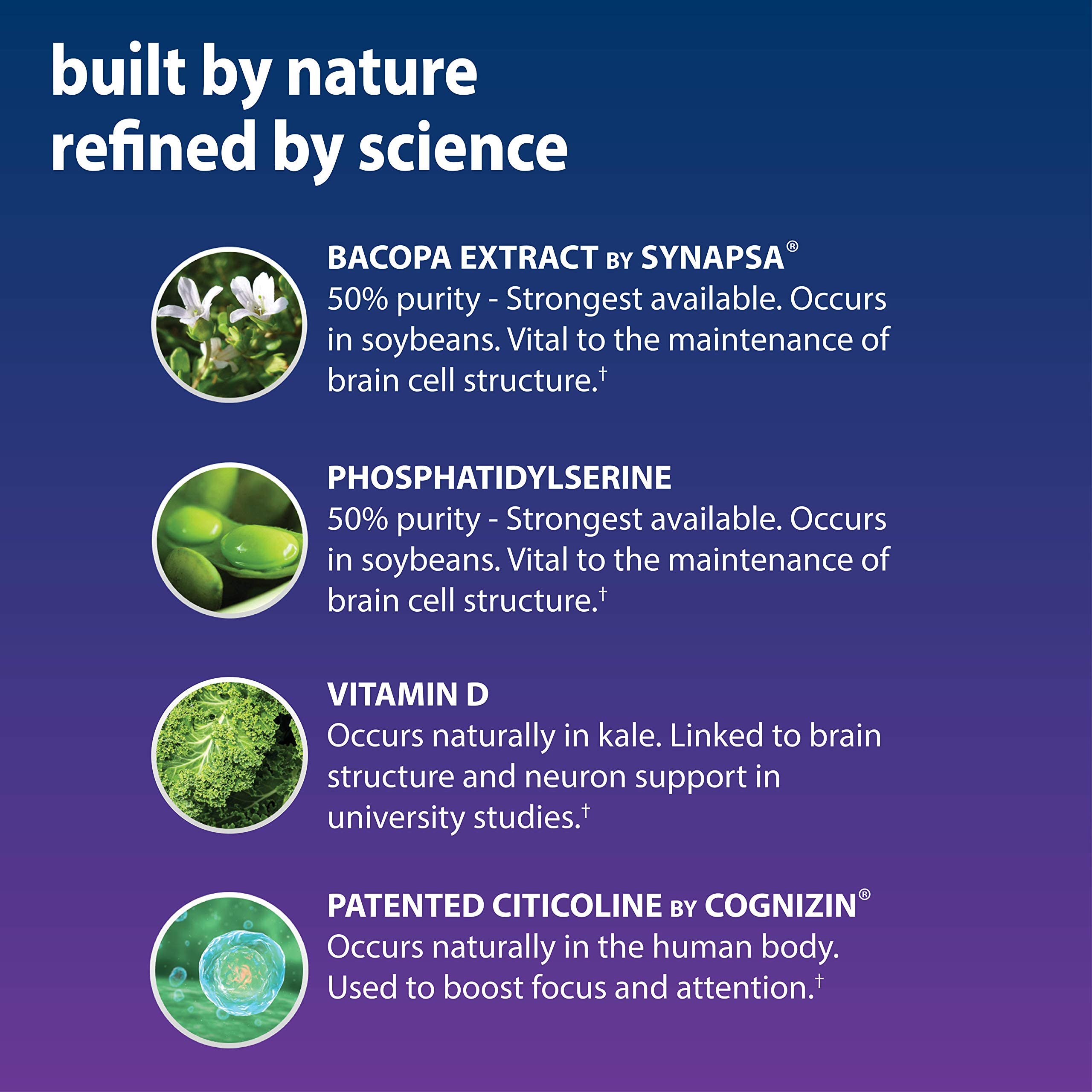 built by nature
refined by science

BACOPA EXTRACT BY SYNAPSA®
50% purity - Strongest available. Occurs in soybeans. Vital to the maintenance of brain cell structure.†

PHOSPHATIDYLSERINE
50% purity - Strongest available. Occurs in soybeans. Vital to the maintenance of brain cell structure.†

VITAMIN D
Occurs naturally in kale. Linked to brain structure and neuron support in university studies.†

PATENTED CITICOLINE BY COGNIZIN®
Occurs naturally in the human body. Used to boost focus and attention.†